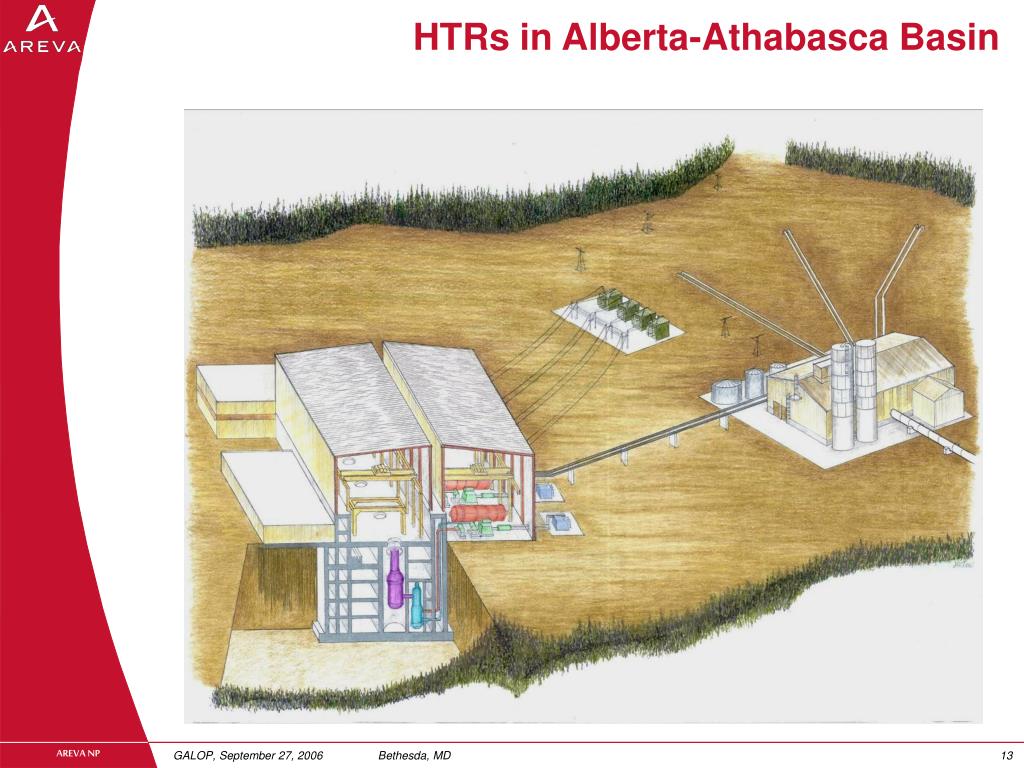 AREVA

HTRs in Alberta-Athabasca Basin

AREVA NP

GALOP, September 27, 2006

Bethesda, MD

13